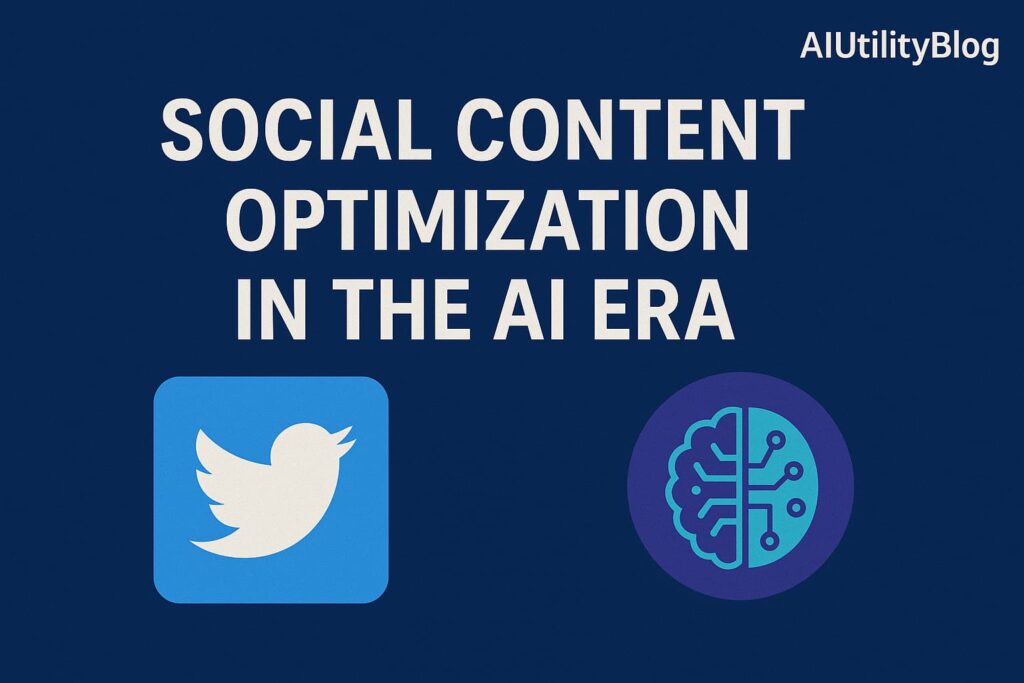 AIUtilityBlog

SOCIAL CONTENT OPTIMIZATION IN THE AI ERA